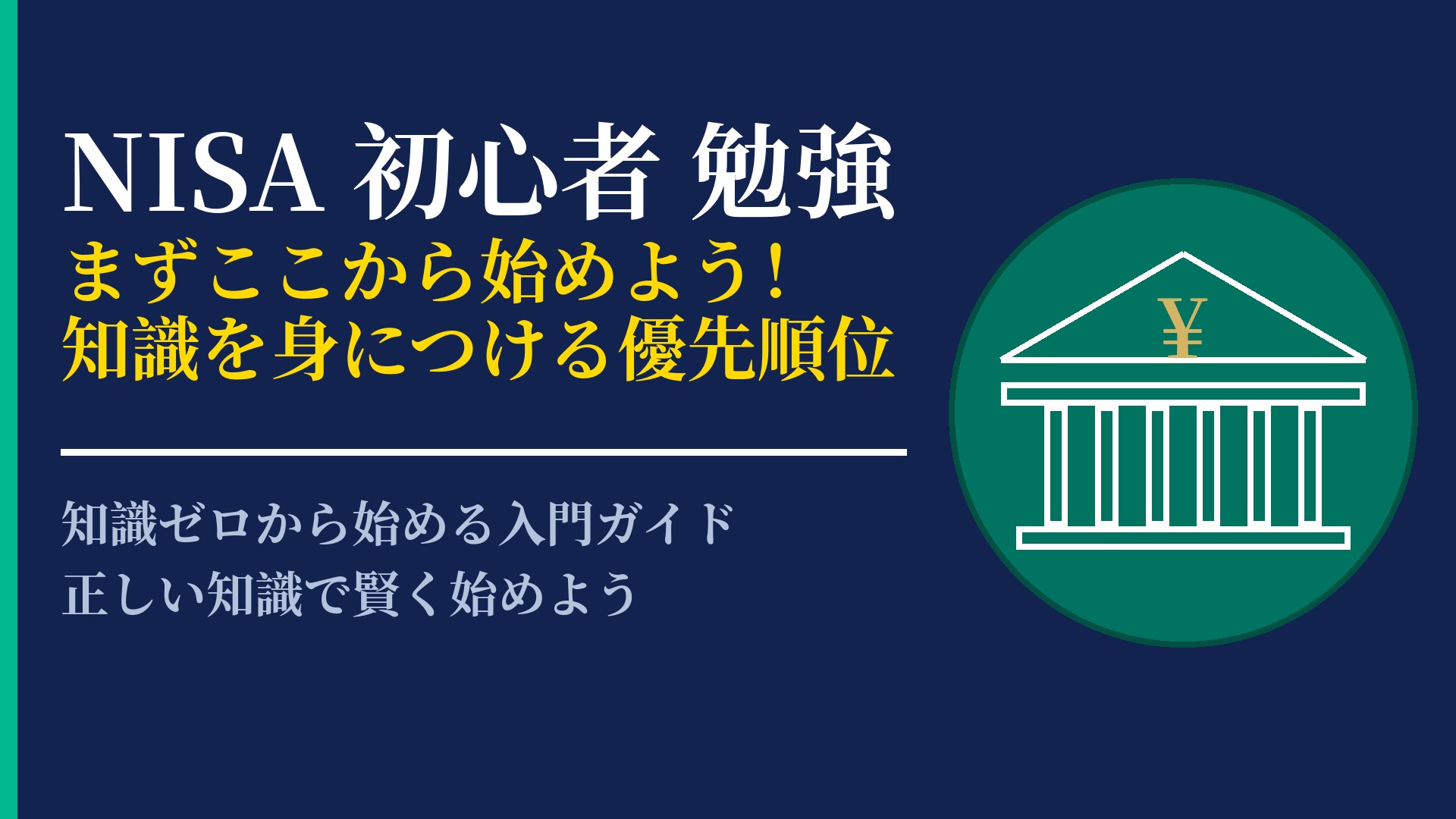 NISA 初心者 勉強
まずここから始めよう！
知識を身につける優先順位

知識ゼロから始める入門ガイド
正しい知識で賢く始めよう

¥